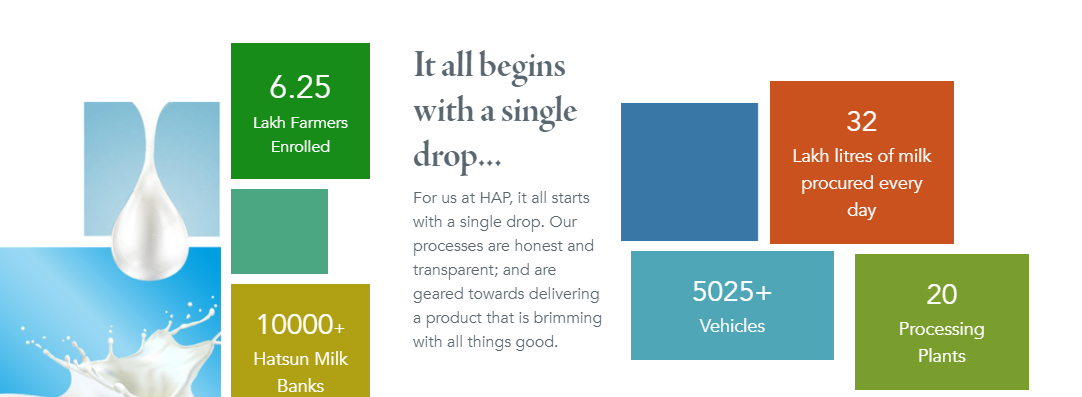 6.25
Lakh Farmers Enrolled

10000+
Hatsun Milk Banks

It all begins with a single drop...

For us at HAP, it all starts with a single drop. Our processes are honest and transparent; and are geared towards delivering a product that is brimming with all things good.

32
Lakh litres of milk procured every day

5025+
Vehicles

20
Processing Plants